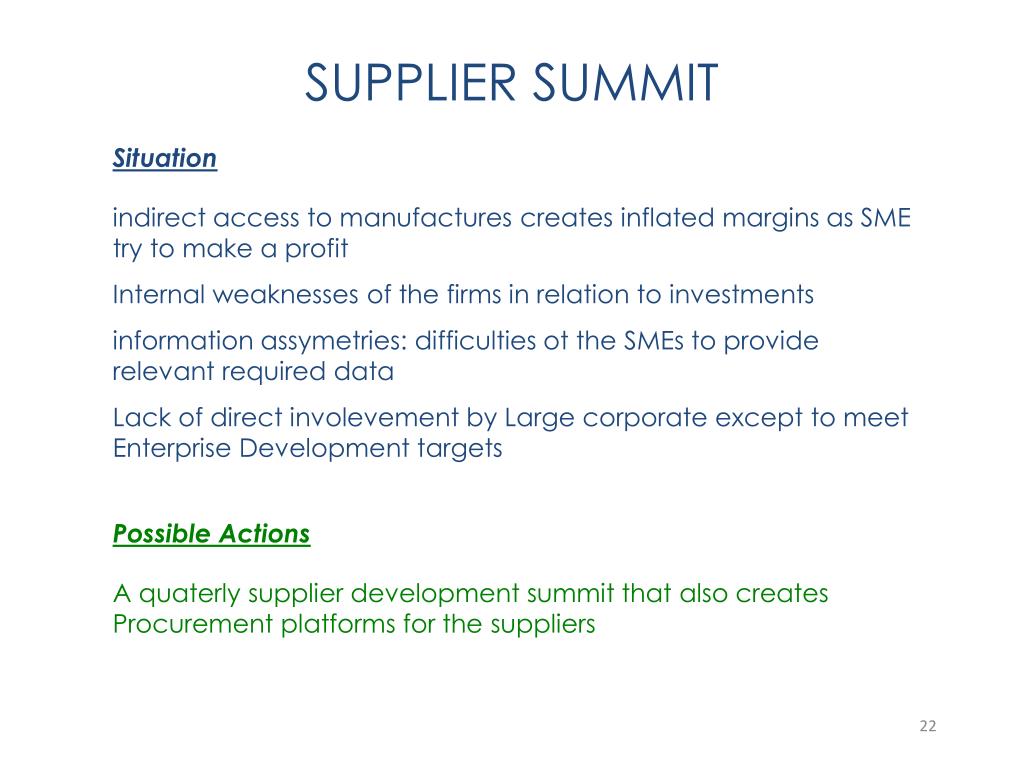 SUPPLIER SUMMIT

Situation

indirect access to manufactures creates inflated margins as SME try to make a profit

Internal weaknesses of the firms in relation to investments

information assymetries: difficulties ot the SMEs to provide relevant required data

Lack of direct involevement by Large corporate except to meet Enterprise Development targets

Possible Actions

A quaterly supplier development summit that also creates Procurement platforms for the suppliers

22